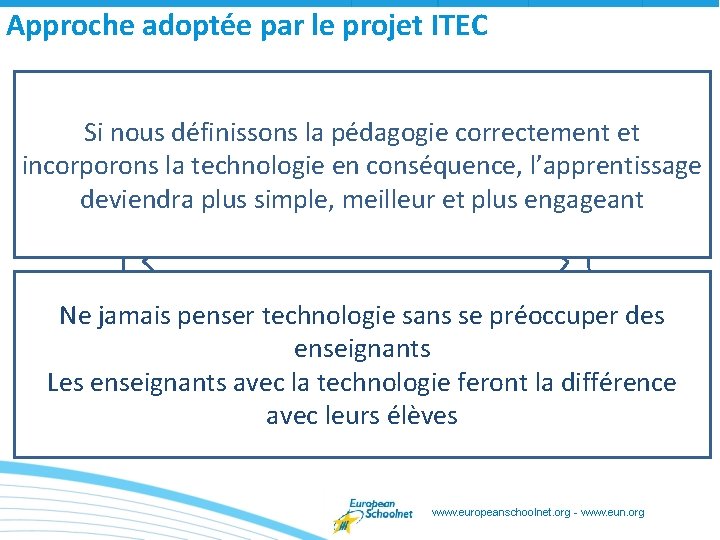 Approche adoptée par le projet ITEC

Si nous définissons la pédagogie correctement et incorporons la technologie en conséquence, l'apprentissage deviendra plus simple, meilleur et plus engageant

Ne jamais penser technologie sans se préoccuper des enseignants
Les enseignants avec la technologie feront la différence avec leurs élèves

European Schoolnet

www.europeanschoolnet.org - www.eun.org